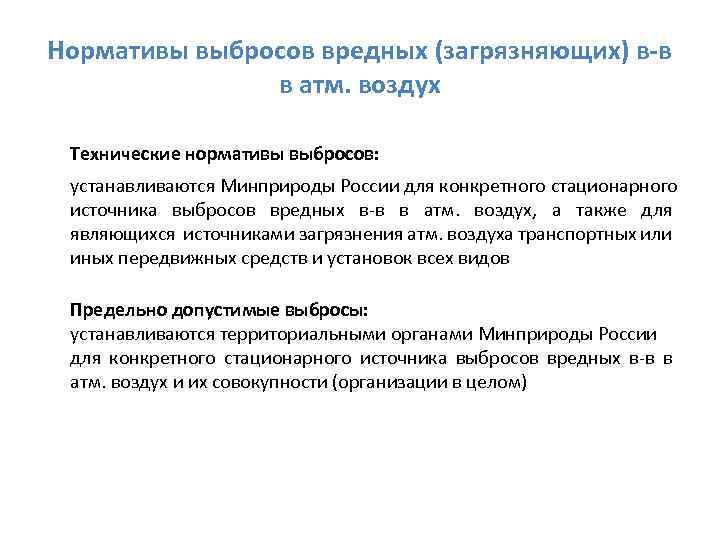 Нормативы выбросов вредных (загрязняющих) в-в в атм. воздух

Технические нормативы выбросов:

устанавливаются Минприроды России для конкретного стационарного источника выбросов вредных в-в в атм. воздух, а также для являющихся источниками загрязнения атм. воздуха транспортных или иных передвижных средств и установок всех видов

Предельно допустимые выбросы:
устанавливаются территориальными органами Минприроды России для конкретного стационарного источника выбросов вредных в-в в атм. воздух и их совокупности (организации в целом)